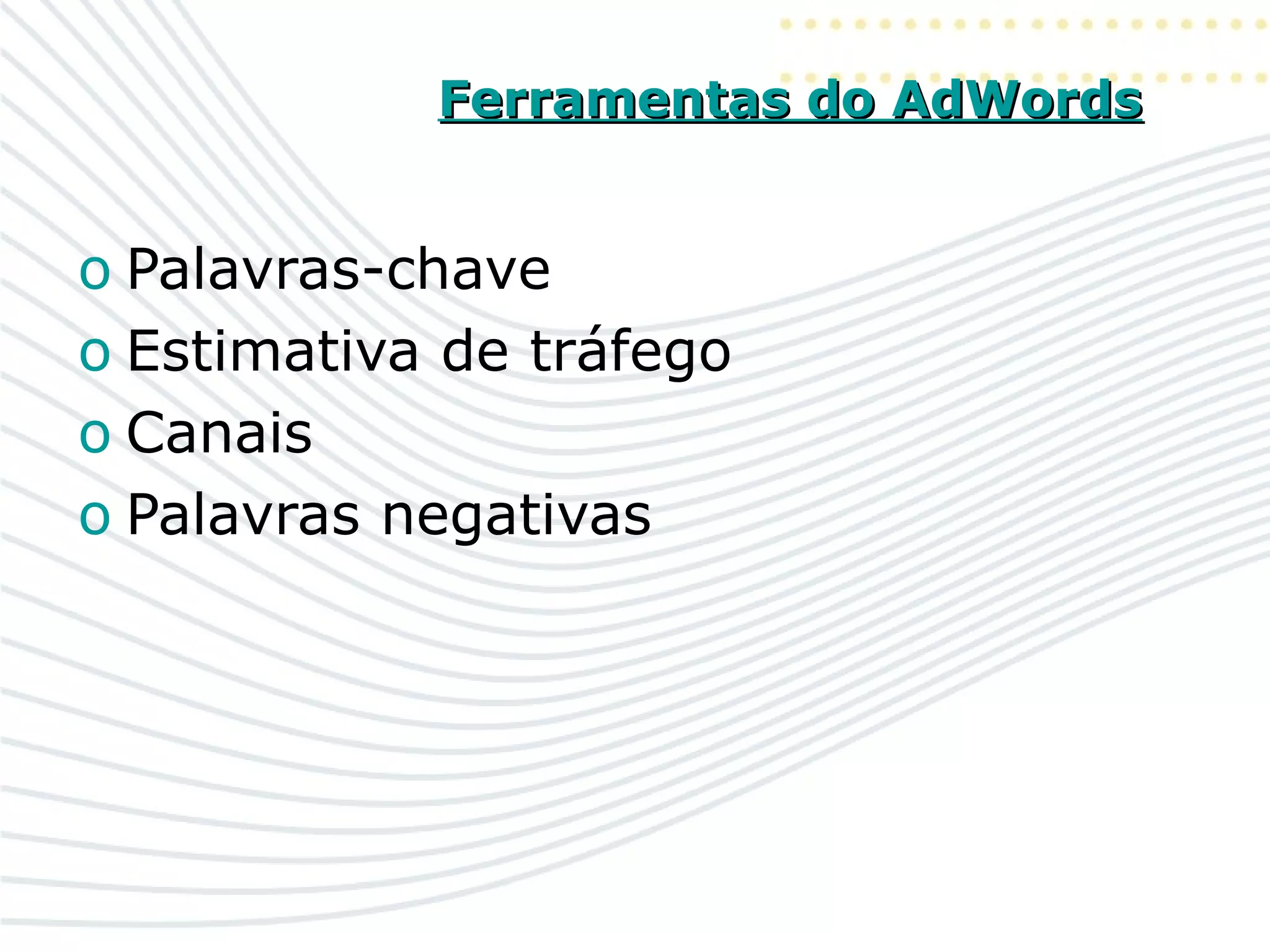 Ferramentas do AdWords

o Palavras-chave
o Estimativa de tráfego
o Canais
o Palavras negativas